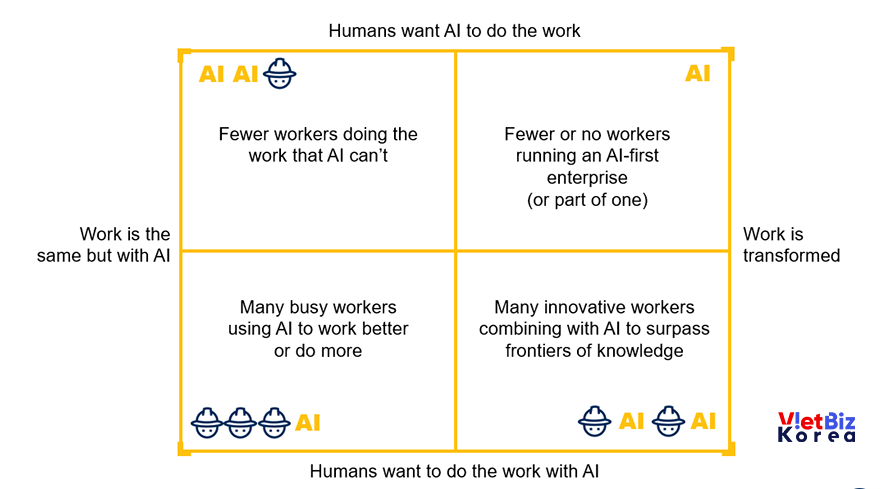 Humans want AI to do the work

AI AI

AI

Fewer workers doing the work that AI can't

Fewer or no workers running an AI-first enterprise (or part of one)

Work is the same but with AI

Work is transformed

Many busy workers using AI to work better or do more

Many innovative workers combining with AI to surpass frontiers of knowledge

AI

AI AI

VietBiz Korea

Humans want to do the work with AI